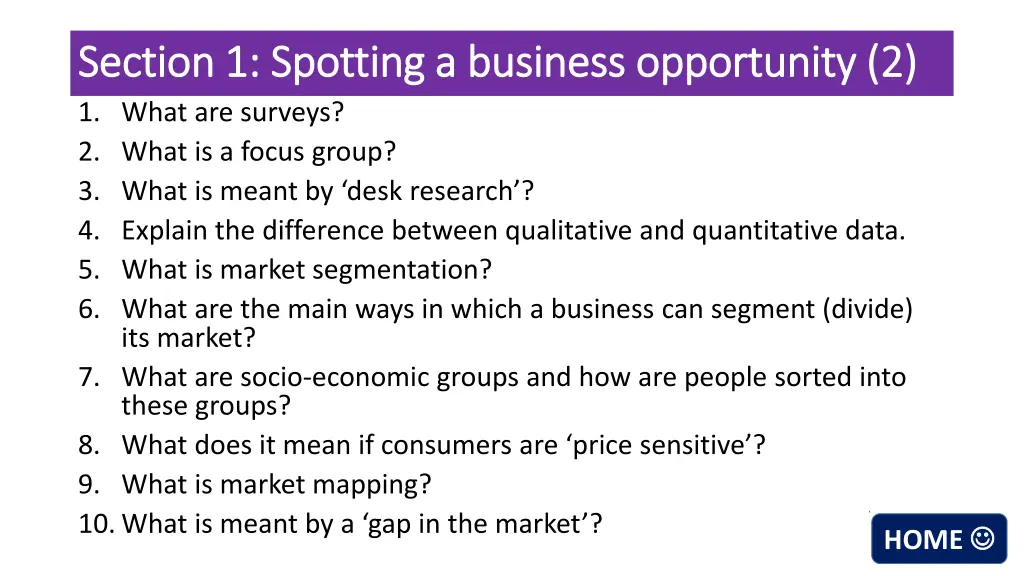 Section 1: Spotting a business opportunity (2)

1. What are surveys?
2. What is a focus group?
3. What is meant by ‘desk research’?
4. Explain the difference between qualitative and quantitative data.
5. What is market segmentation?
6. What are the main ways in which a business can segment (divide) its market?
7. What are socio-economic groups and how are people sorted into these groups?
8. What does it mean if consumers are ‘price sensitive’?
9. What is market mapping?
10. What is meant by a ‘gap in the market’?

HOME ☺